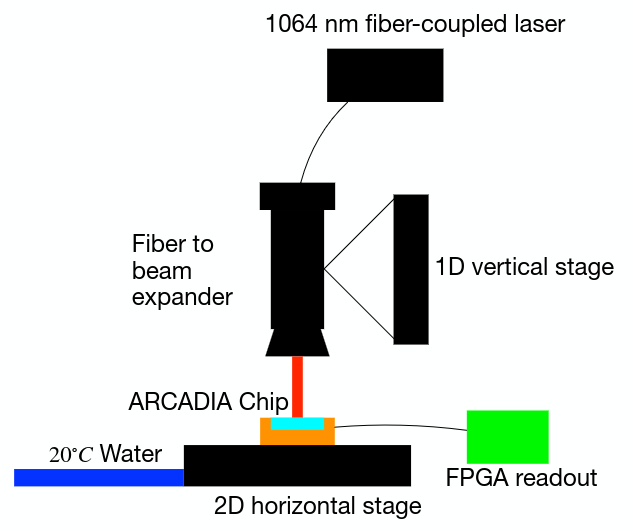 1064 nm fiber-coupled laser

Fiber to beam expander

1D vertical stage

ARCADIA Chip

$20^{\circ}C$ Water

FPGA readout

2D horizontal stage